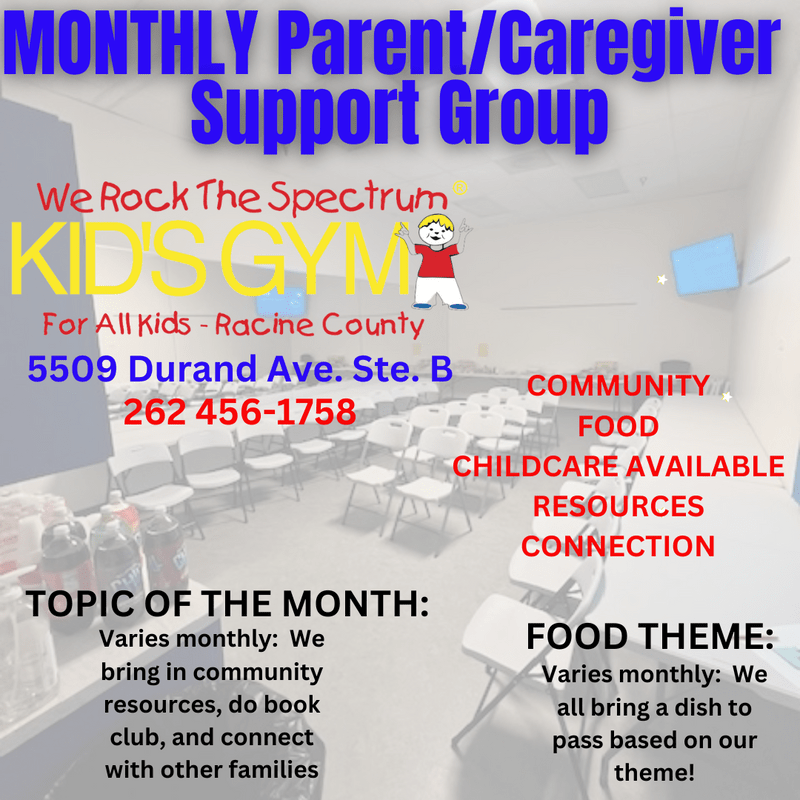 MONTHLY Parent/Caregiver Support Group

We Rock The Spectrum®
KID'S GYM
For All Kids - Racine County

5509 Durand Ave. Ste. B
262 456-1758

COMMUNITY
FOOD
CHILDCARE AVAILABLE
RESOURCES
CONNECTION

TOPIC OF THE MONTH:
Varies monthly: We bring in community resources, do book club, and connect with other families

FOOD THEME:
Varies monthly: We all bring a dish to pass based on our theme!